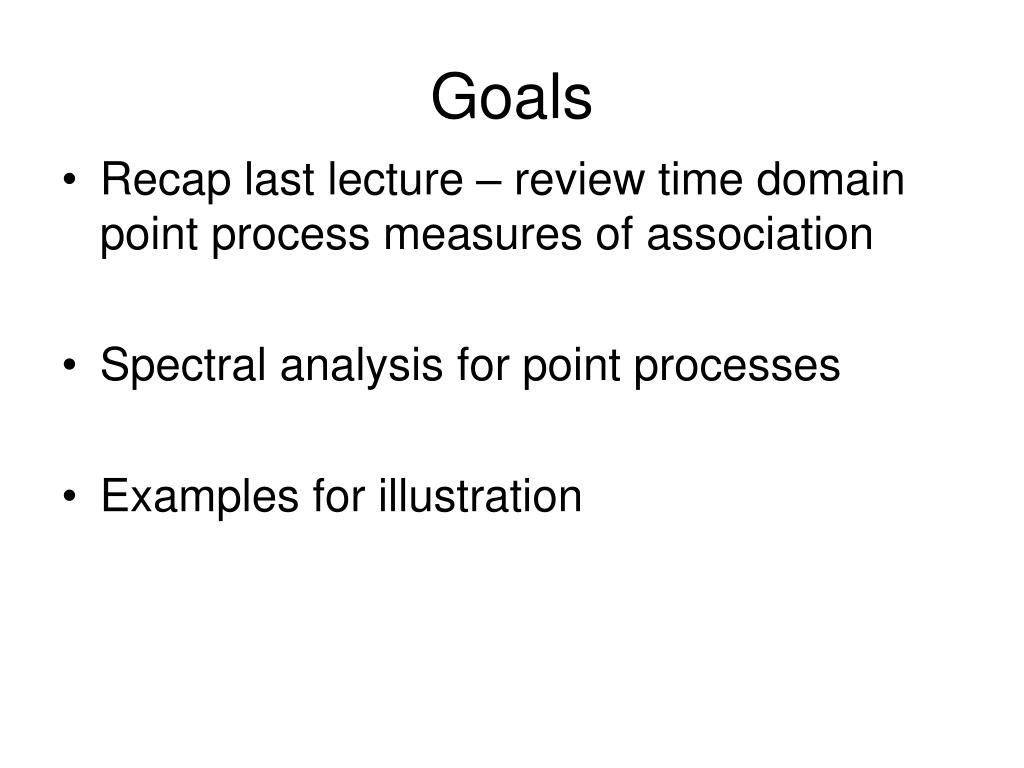 Goals

• Recap last lecture – review time domain point process measures of association

• Spectral analysis for point processes

• Examples for illustration